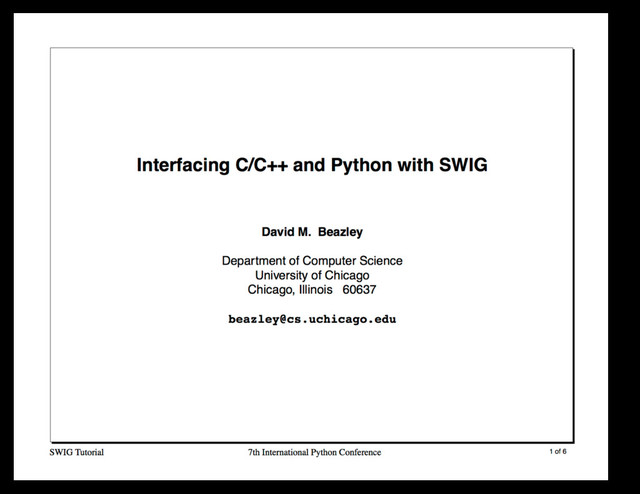 Interfacing C/C++ and Python with SWIG

David M. Beazley

Department of Computer Science
University of Chicago
Chicago, Illinois 60637

beazley@cs.uchicago.edu

SWIG Tutorial

7th International Python Conference

1 of 6